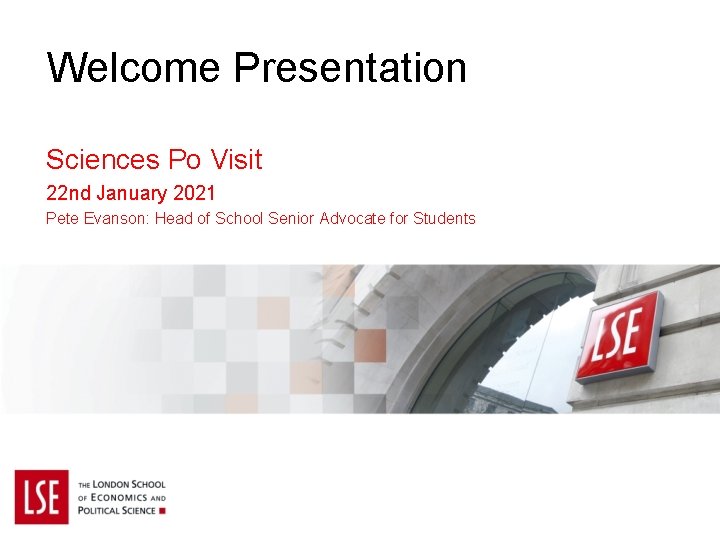 Welcome Presentation

Sciences Po Visit

22nd January 2021

Pete Evanson: Head of School Senior Advocate for Students

LSE

LSE

THE LONDON SCHOOL OF ECONOMICS AND POLITICAL SCIENCE